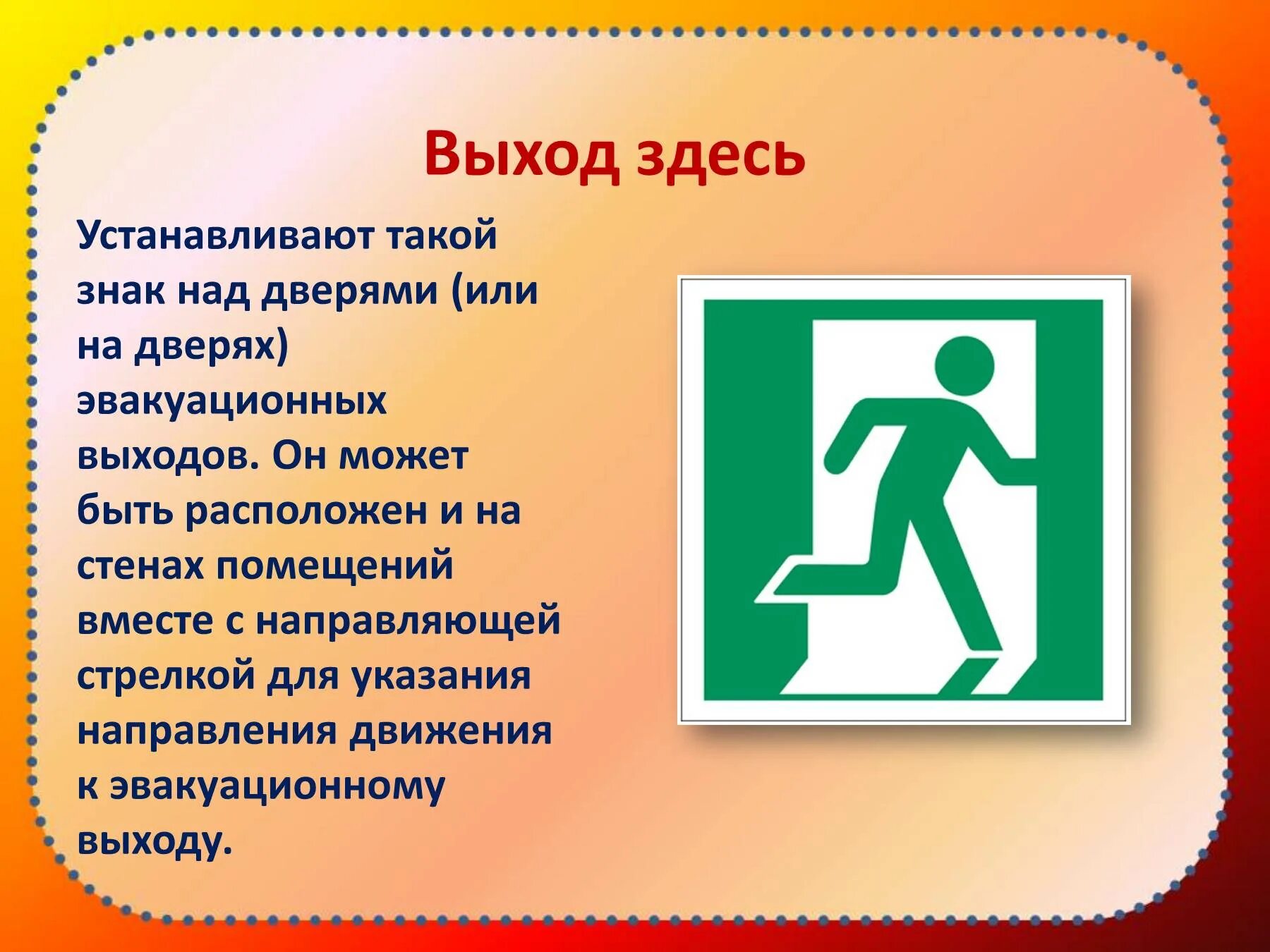 Выход здесь

Устанавливают такой знак над дверями (или на дверях) эвакуационных выходов. Он может быть расположен и на стенах помещений вместе с направляющей стрелкой для указания направления движения к эвакуационному выходу.